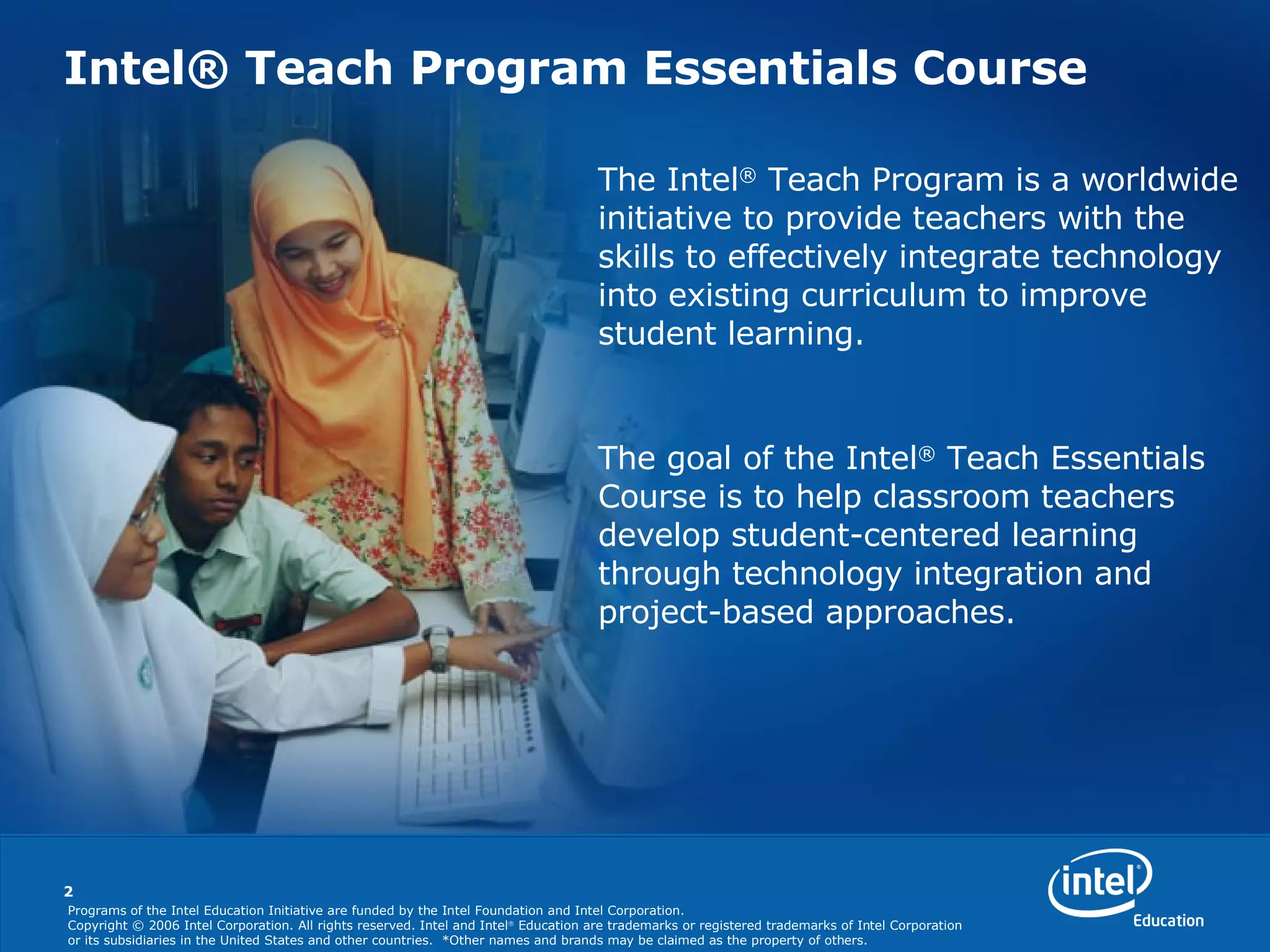 Intel® Teach Program Essentials Course

The Intel® Teach Program is a worldwide initiative to provide teachers with the skills to effectively integrate technology into existing curriculum to improve student learning.

The goal of the Intel® Teach Essentials Course is to help classroom teachers develop student-centered learning through technology integration and project-based approaches.

2

Programs of the Intel Education Initiative are funded by the Intel Foundation and Intel Corporation.
Copyright © 2006 Intel Corporation. All rights reserved. Intel and Intel® Education are trademarks or registered trademarks of Intel Corporation or its subsidiaries in the United States and other countries. *Other names and brands may be claimed as the property of others.

intel®
Education